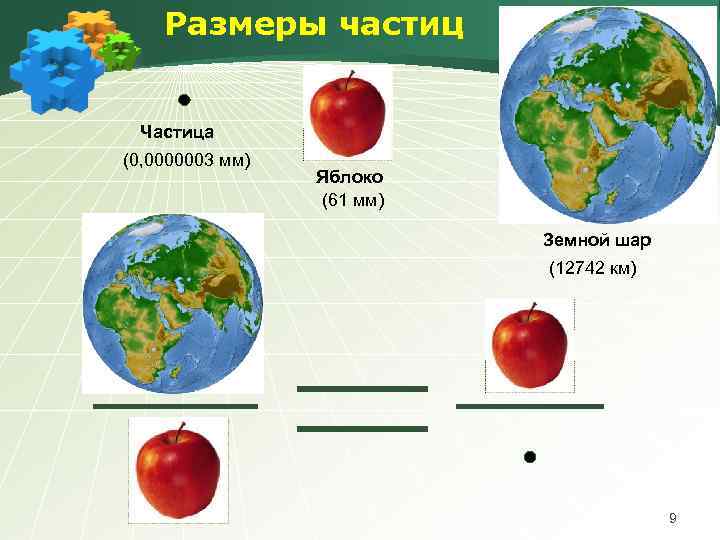 Размеры частиц

Частица
(0,0000003 мм)

Яблоко
(61 мм)

Земной шар
(12742 км)

9